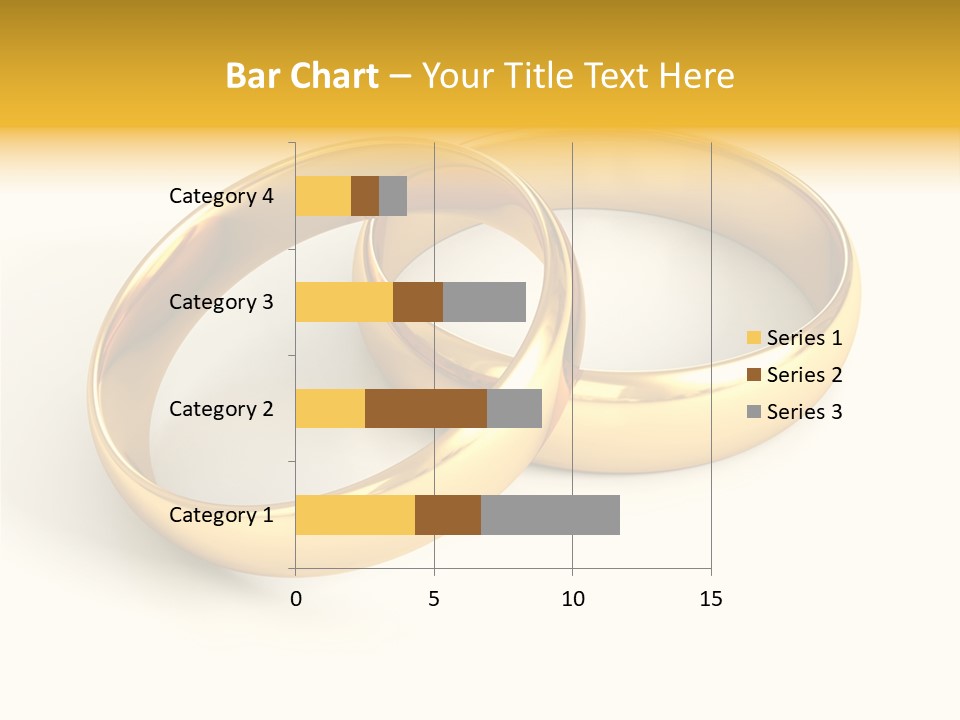 Bar Chart – Your Title Text Here

Category 4
Category 3
Category 2
Category 1

0
5
10
15

Series 1
Series 2
Series 3